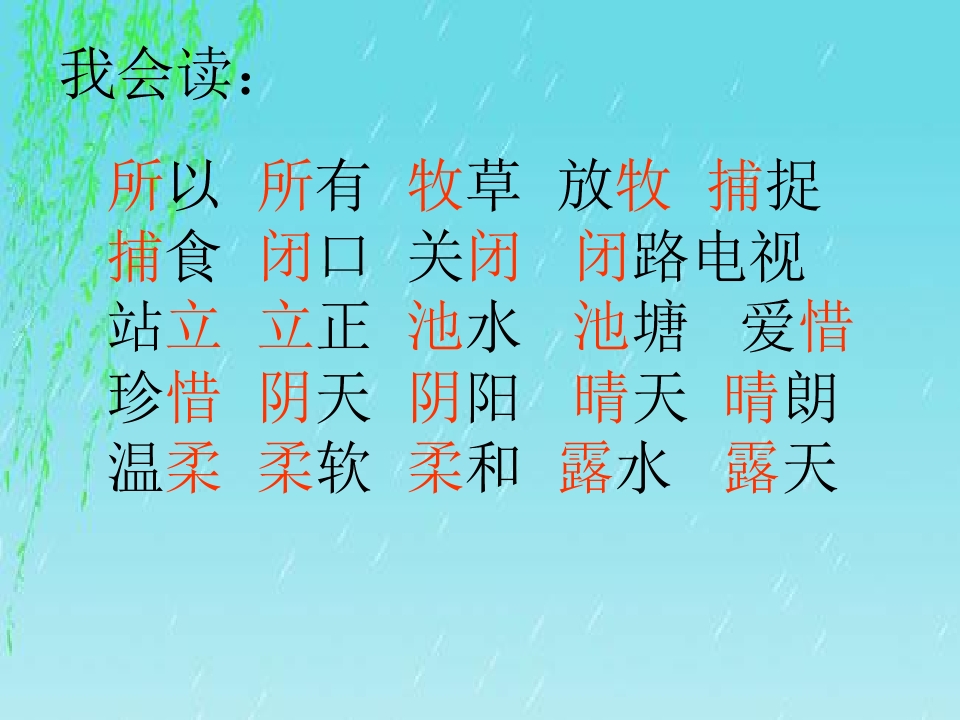 我会读:

所以 所有 牧草 放牧 捕捉
捕食 闭口 关闭 闭路电视
站立 立正 池水 池塘 爱惜
珍惜 阴天 阴阳 晴天 晴朗
温柔 柔软 柔和 露水 露天